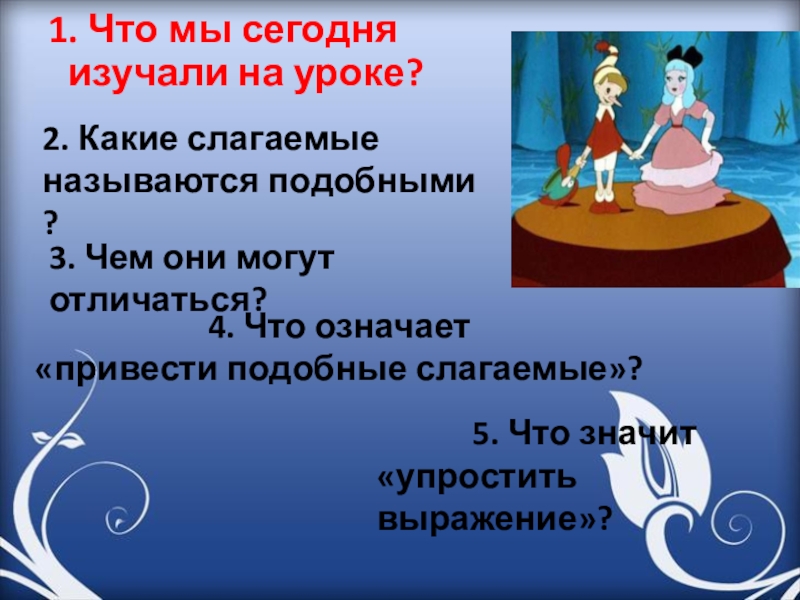 1. Что мы сегодня изучали на уроке?

2. Какие слагаемые называются подобными ?

3. Чем они могут отличаться?

4. Что означает «привести подобные слагаемые»?

5. Что значит «упростить выражение»?